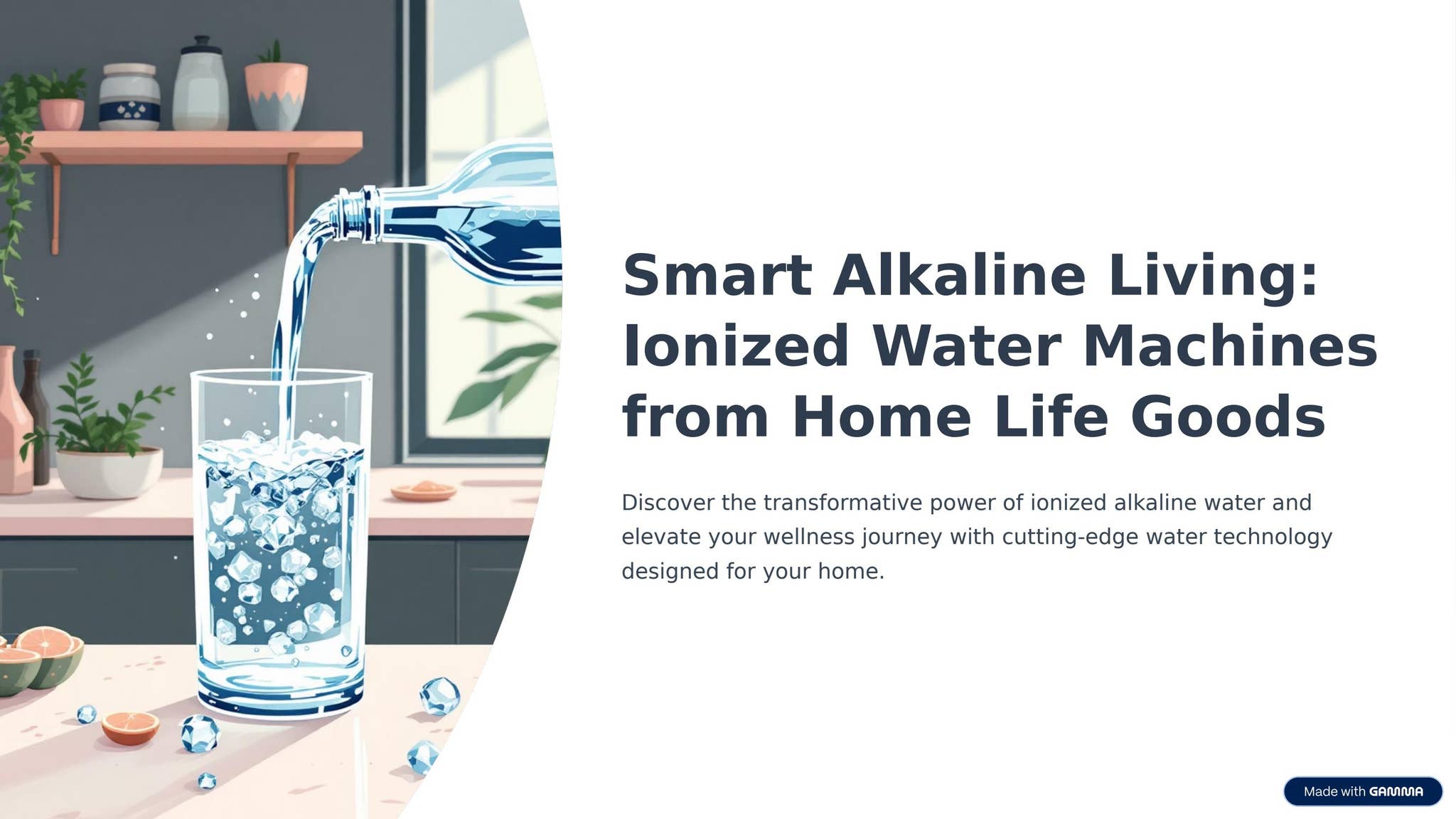 Smart Alkaline Living: Ionized Water Machines from Home Life Goods

Discover the transformative power of ionized alkaline water and elevate your wellness journey with cutting-edge water technology designed for your home.

Made with GAMMA